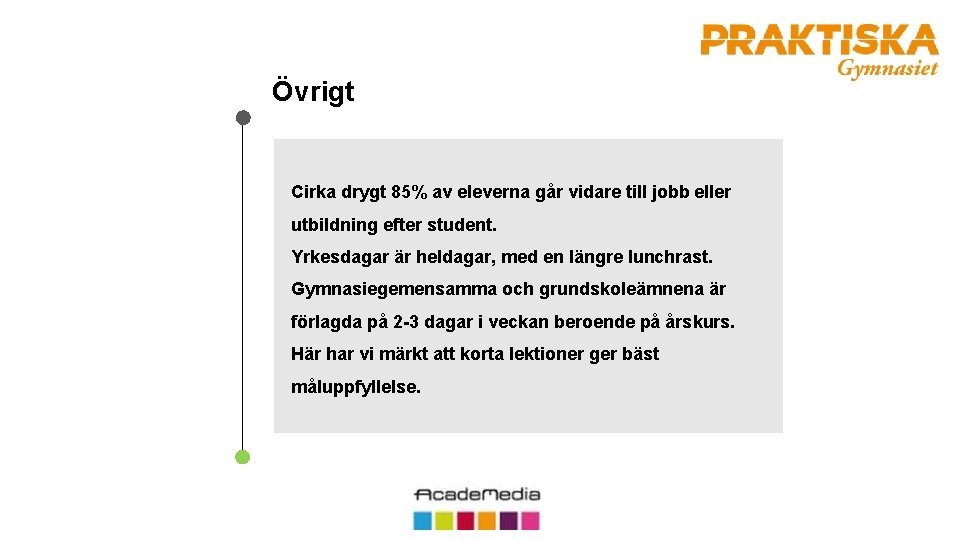 PRAKTISKA
Gymnasiet

Övrigt

Cirka drygt 85% av eleverna går vidare till jobb eller utbildning efter student.

Yrkesdagar är heldagar, med en längre lunchrast.

Gymnasiegemensamma och grundskoleämnena är förlagda på 2-3 dagar i veckan beroende på årskurs.

Här har vi märkt att korta lektioner ger bäst måluppfyllelse.

AcadeMedia